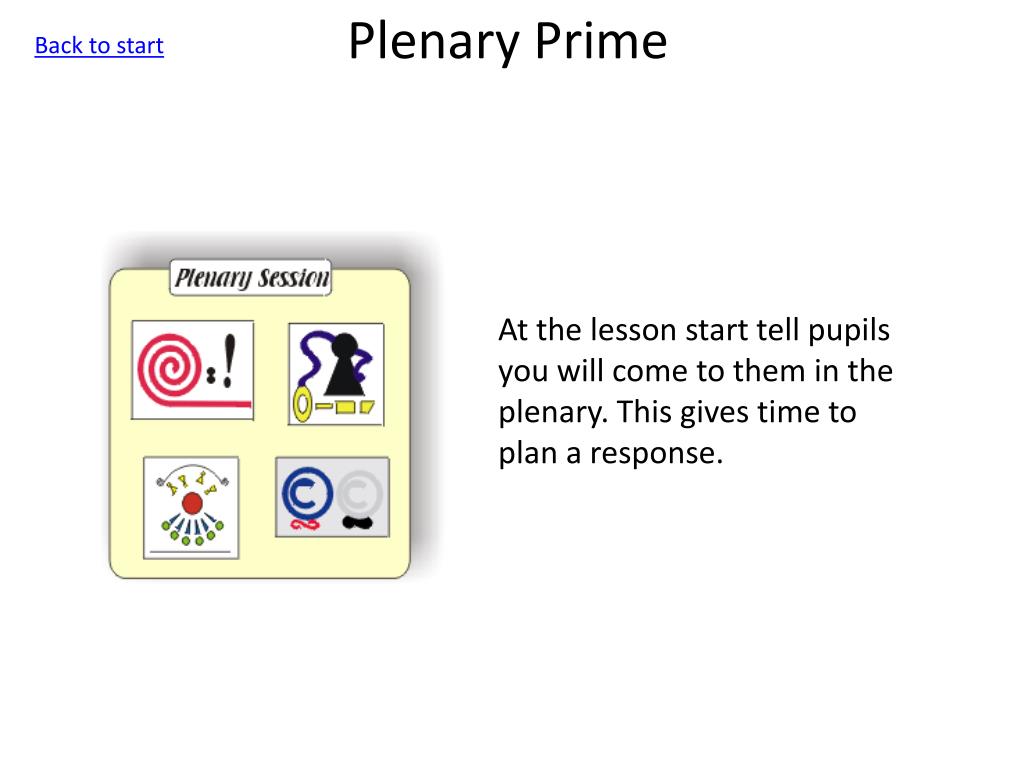 Back to start

Plenary Prime

Plenary Session

At the lesson start tell pupils you will come to them in the plenary. This gives time to plan a response.